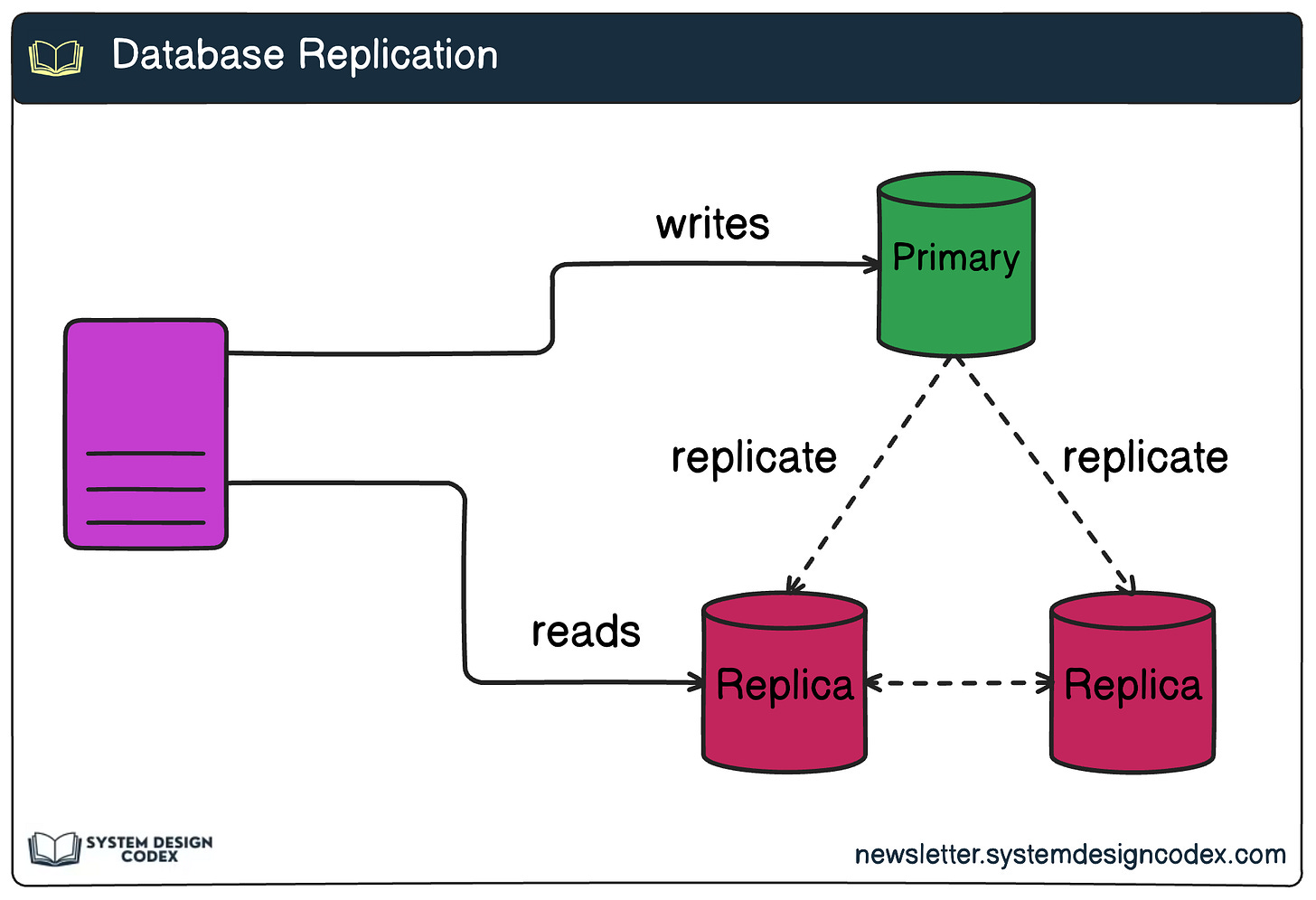 Database Replication

writes

Primary

replicate

replicate

reads

Replica

Replica

SYSTEM DESIGN CODEX

newsletter.systemdesigncodex.com